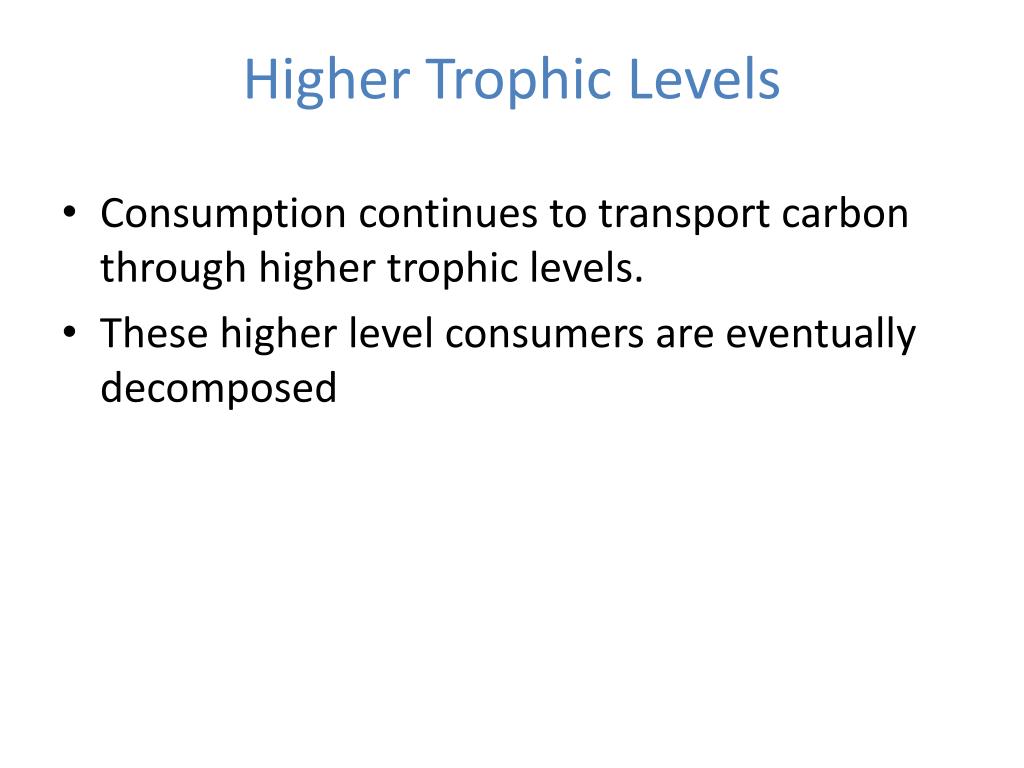 Higher Trophic Levels

• Consumption continues to transport carbon through higher trophic levels.
• These higher level consumers are eventually decomposed